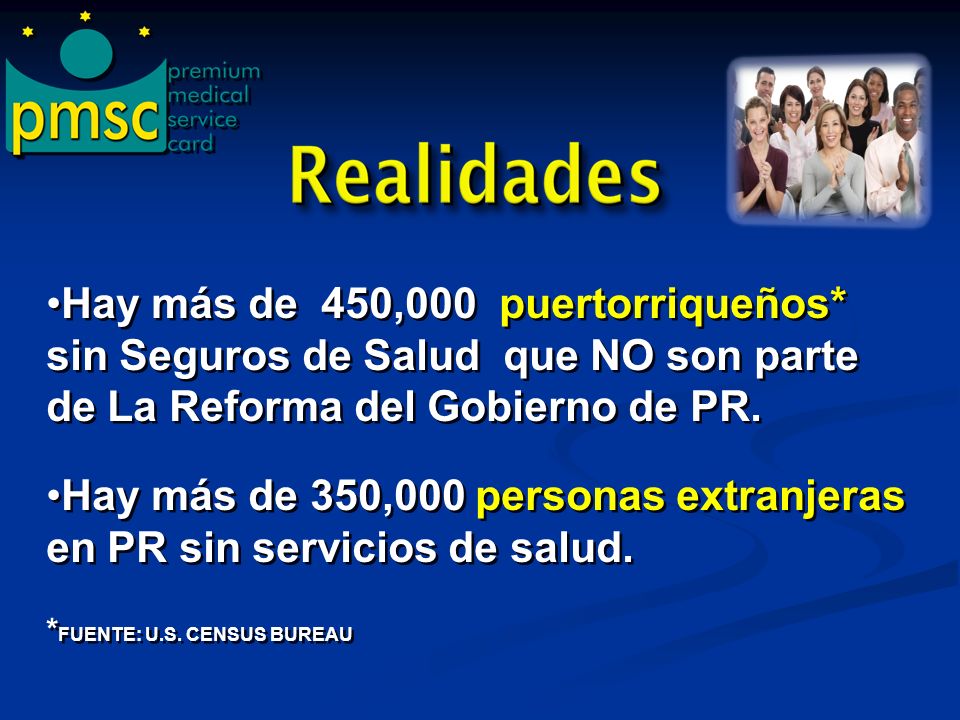 pmsc premium medical service card

Realidades

•Hay más de 450,000 puertorriqueños* sin Seguros de Salud que NO son parte de La Reforma del Gobierno de PR.

•Hay más de 350,000 personas extranjeras en PR sin servicios de salud.

*FUENTE: U.S. CENSUS BUREAU